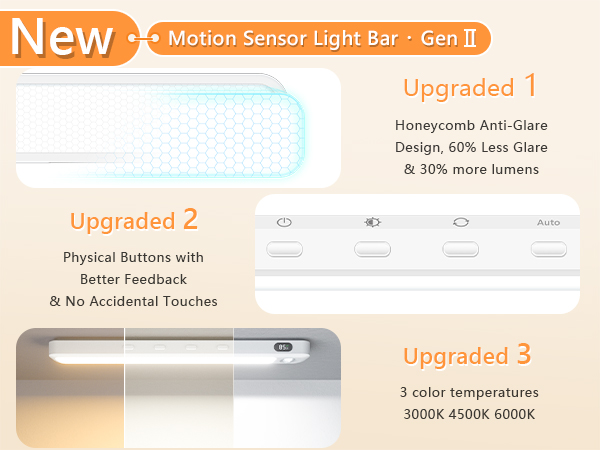 New

Motion Sensor Light Bar · Gen Ⅱ

Upgraded 1

Honeycomb Anti-Glare Design, 60% Less Glare & 30% more lumens

Upgraded 2

Physical Buttons with Better Feedback & No Accidental Touches

Auto

Upgraded 3

3 color temperatures 3000K 4500K 6000K